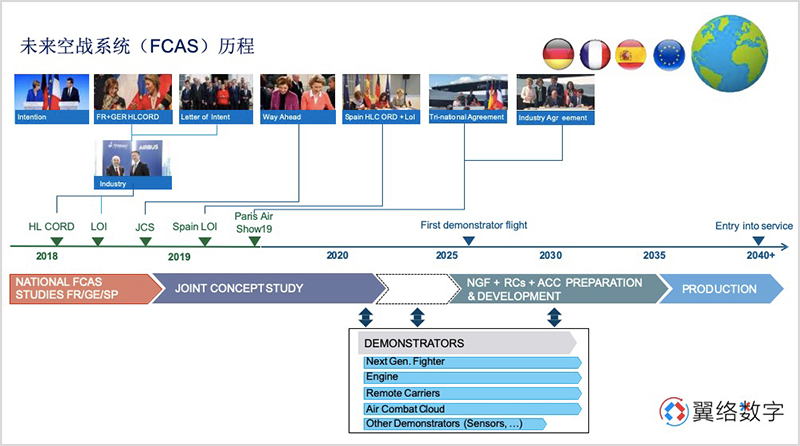 未来空战系统（FCAS）历程

Intention
FR+GER HLCORD
Letter of Intent
Way Ahead
Spain HLC ORD + LoI
Tri-national Agreement
Industry Agr eement
AIRBUS
Industry

HL CORD
LOI
JCS
Spain LOI
Paris Air Show19
First demonstrator flight
Entry into service

2018
2019
2020
2025
2030
2035
2040+

NATIONAL FCAS STUDIES FR/GE/SP
JOINT CONCEPT STUDY
NGF + RCs + ACC PREPARATION & DEVELOPMENT
PRODUCTION

DEMONSTRATORS
Next Gen. Fighter
Engine
Remote Carriers
Air Combat Cloud
Other Demonstrators (Sensors, ...)

翼络数字